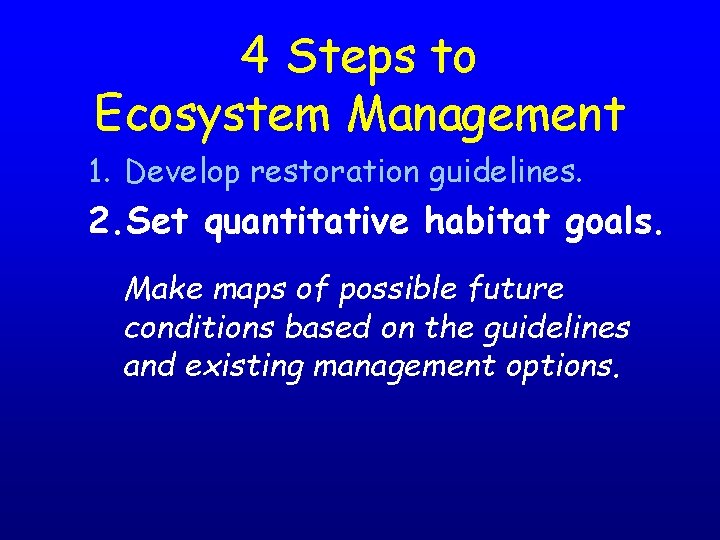 4 Steps to
Ecosystem Management

1. Develop restoration guidelines.

2. Set quantitative habitat goals.

Make maps of possible future conditions based on the guidelines and existing management options.